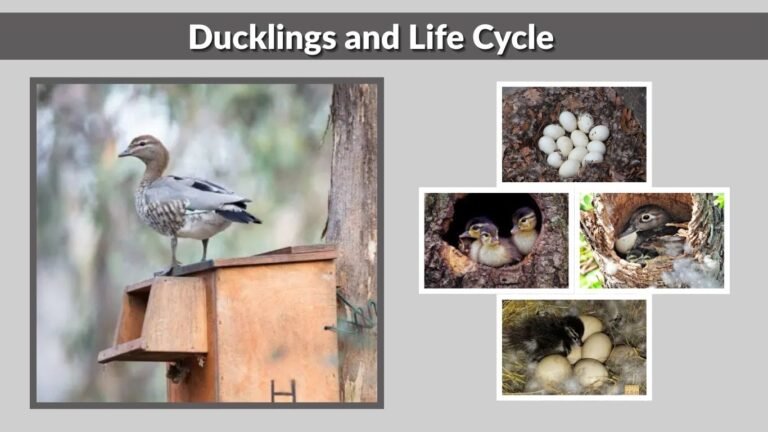 Ducklings and Life Cycle